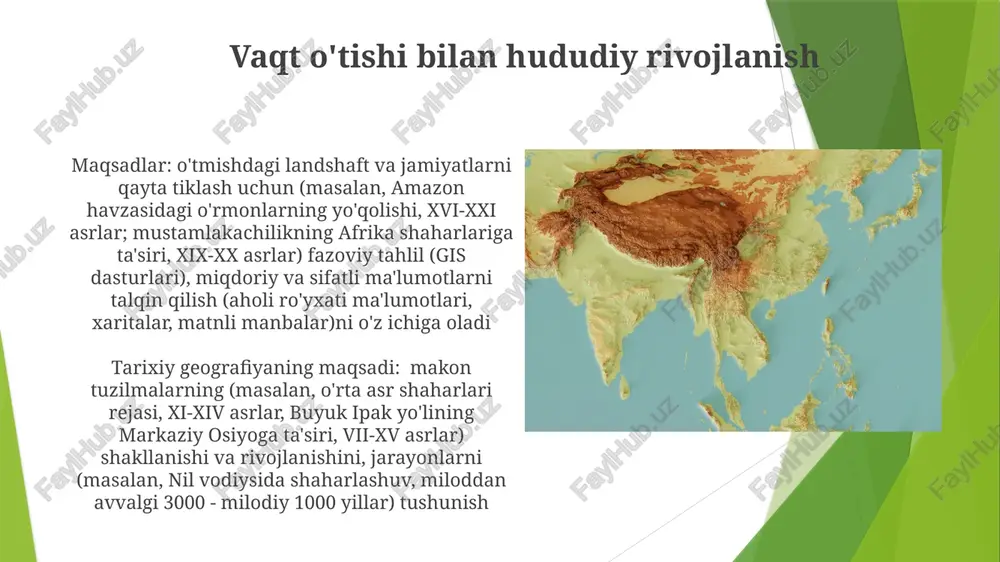 Vaqt o'tishi bilan hududiy rivojlanish

Maqsadlar: o'tmishdagi landshaft va jamiyatlarni qayta tiklash uchun (masalan, Amazon havzasidagi o'rmonlarning yo'qolishi, XVI-XXI asrlar; mustamlakachilikning Afrika shaharlariga ta'siri, XIX-XX asrlar) fazoviy tahlil (GIS dasturlari), miqdoriy va sifatli ma'lumotlarni talqin qilish (aholi ro'yxati ma'lumotlari, xaritalar, matnli manbalar)ni o'z ichiga oladi

Tarixiy geografiyaning maqsadi: makon tuzilmalarning (masalan, o'rta asr shaharlari rejasi, XI-XIV asrlar, Buyuk Ipak yo'lining Markaziy Osiyoga ta'siri, VII-XV asrlar) shakllanishi va rivojlanishini, jarayonlarni (masalan, Nil vodiysida shaharlashuv, miloddan avvalgi 3000 - milodiy 1000 yillar) tushunish

FaylHub.uz